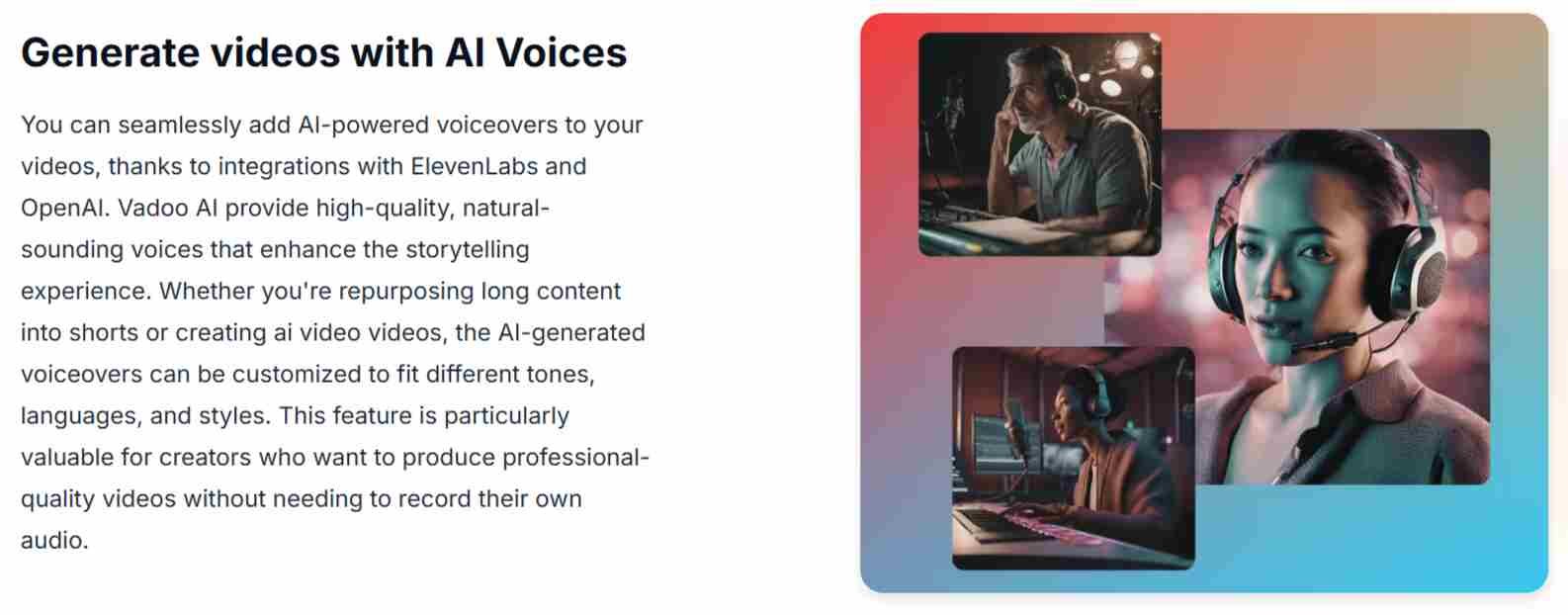 Generate videos with AI Voices

You can seamlessly add AI-powered voiceovers to your videos, thanks to integrations with ElevenLabs and OpenAI. Vadoo AI provide high-quality, natural-sounding voices that enhance the storytelling experience. Whether you're repurposing long content into shorts or creating ai video videos, the AI-generated voiceovers can be customized to fit different tones, languages, and styles. This feature is particularly valuable for creators who want to produce professional-quality videos without needing to record their own audio.